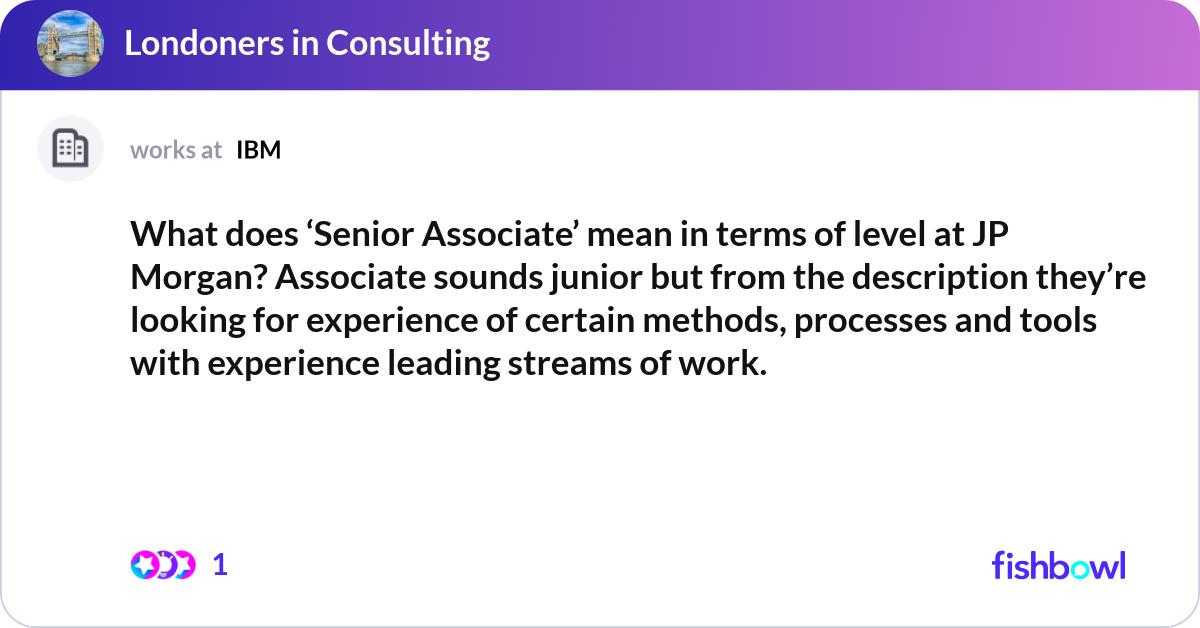 Londoners in Consulting

works at IBM

What does ‘Senior Associate’ mean in terms of level at JP Morgan? Associate sounds junior but from the description they’re looking for experience of certain methods, processes and tools with experience leading streams of work.

1

fishbowl